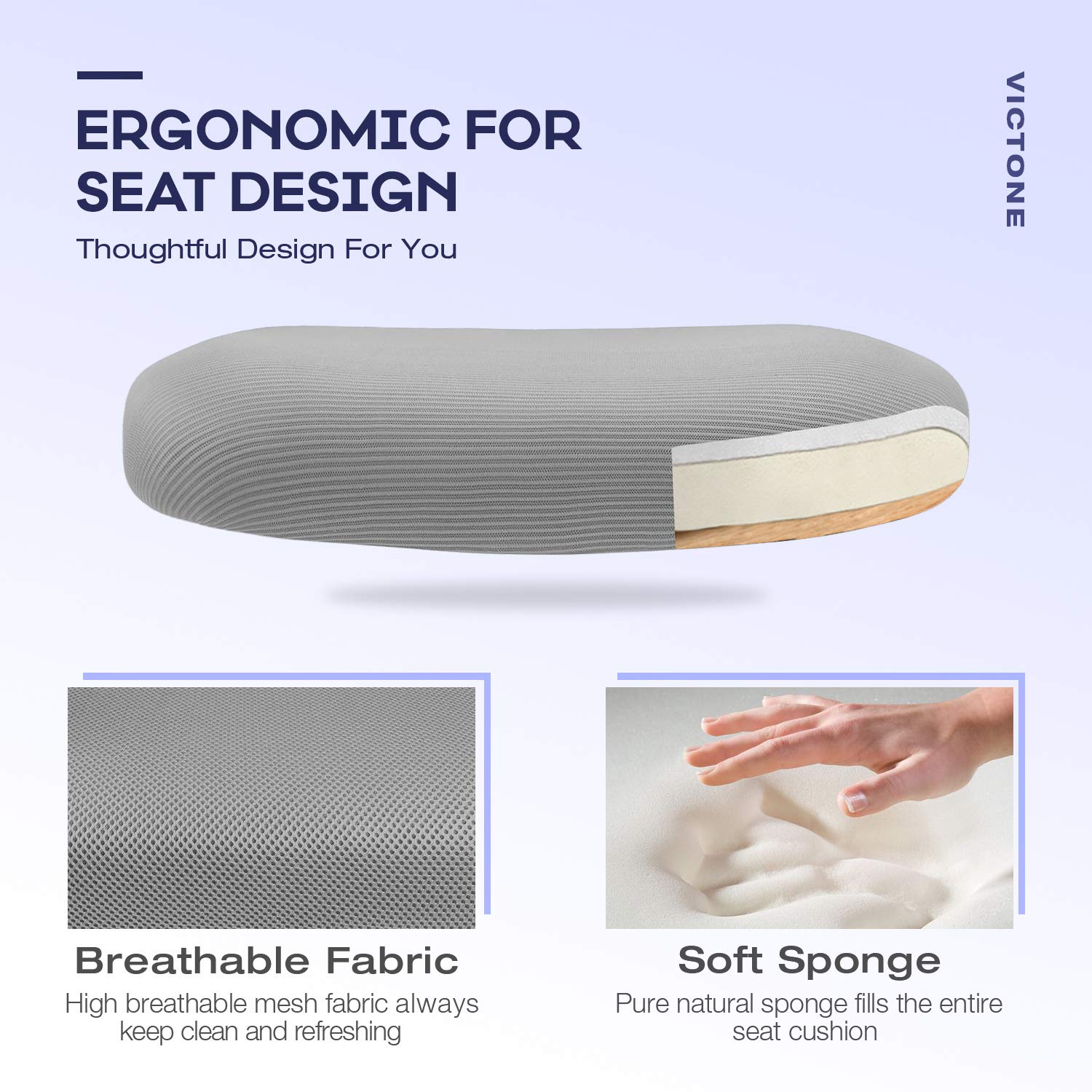 ERGONOMIC FOR SEAT DESIGN

Thoughtful Design For You

VICTONE

Breathable Fabric

High breathable mesh fabric always keep clean and refreshing

Soft Sponge

Pure natural sponge fills the entire seat cushion